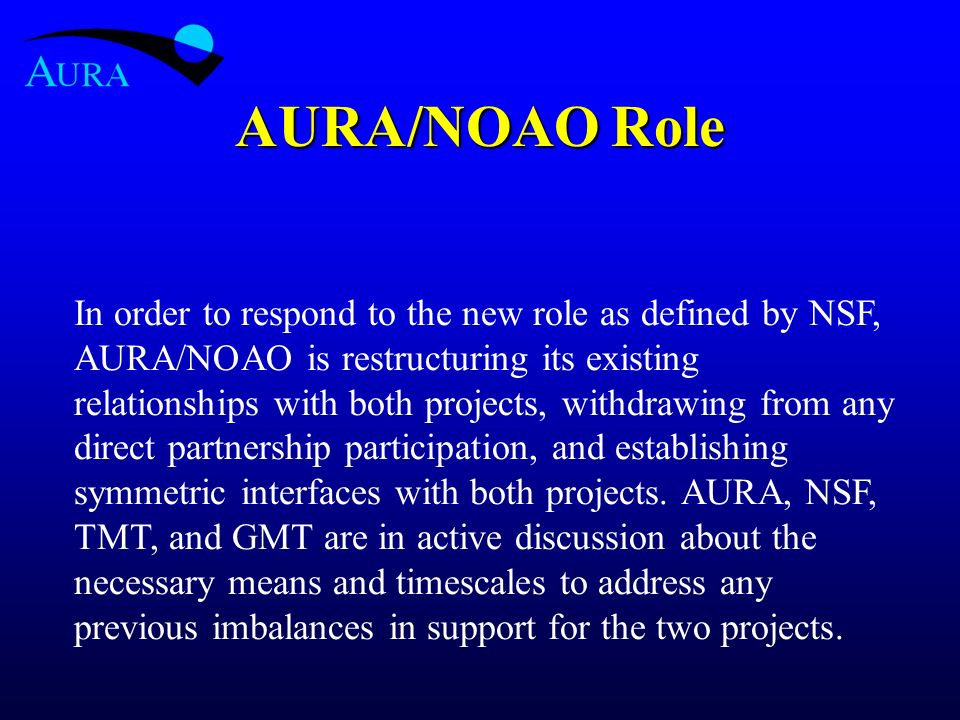 AURA

AURA/NOAO Role

In order to respond to the new role as defined by NSF, AURA/NOAO is restructuring its existing relationships with both projects, withdrawing from any direct partnership participation, and establishing symmetric interfaces with both projects. AURA, NSF, TMT, and GMT are in active discussion about the necessary means and timescales to address any previous imbalances in support for the two projects.